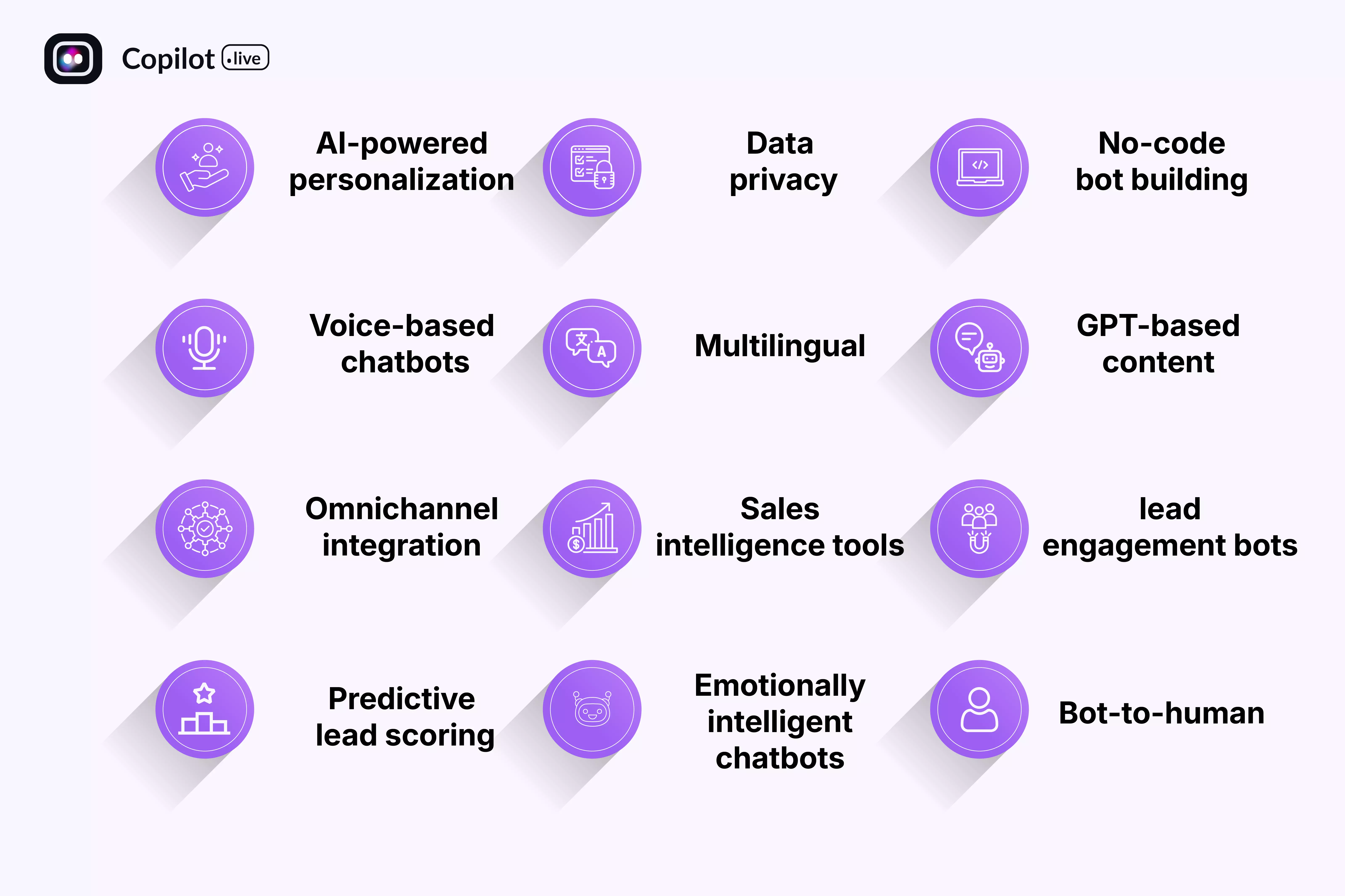 Copilot .live

AI-powered personalization

Data privacy

No-code bot building

Voice-based chatbots

Multilingual

GPT-based content

Omnichannel integration

Sales intelligence tools

lead engagement bots

Predictive lead scoring

Emotionally intelligent chatbots

Bot-to-human